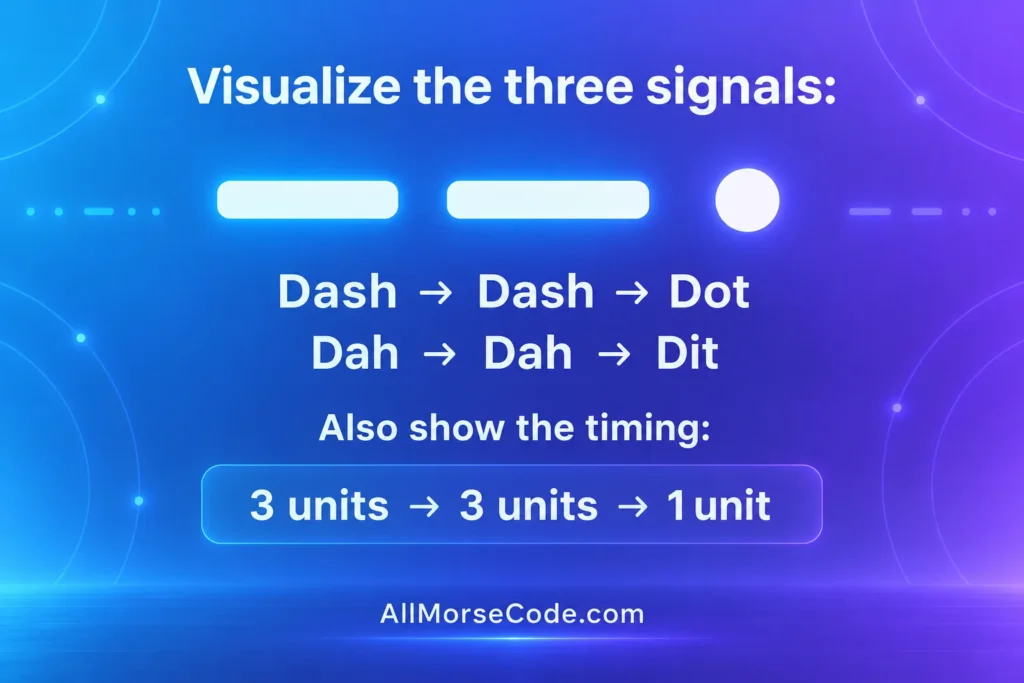 Visualize the three signals:

Dash → Dash → Dot
Dah → Dah → Dit

Also show the timing:

3 units → 3 units → 1 unit

AllMorseCode.com